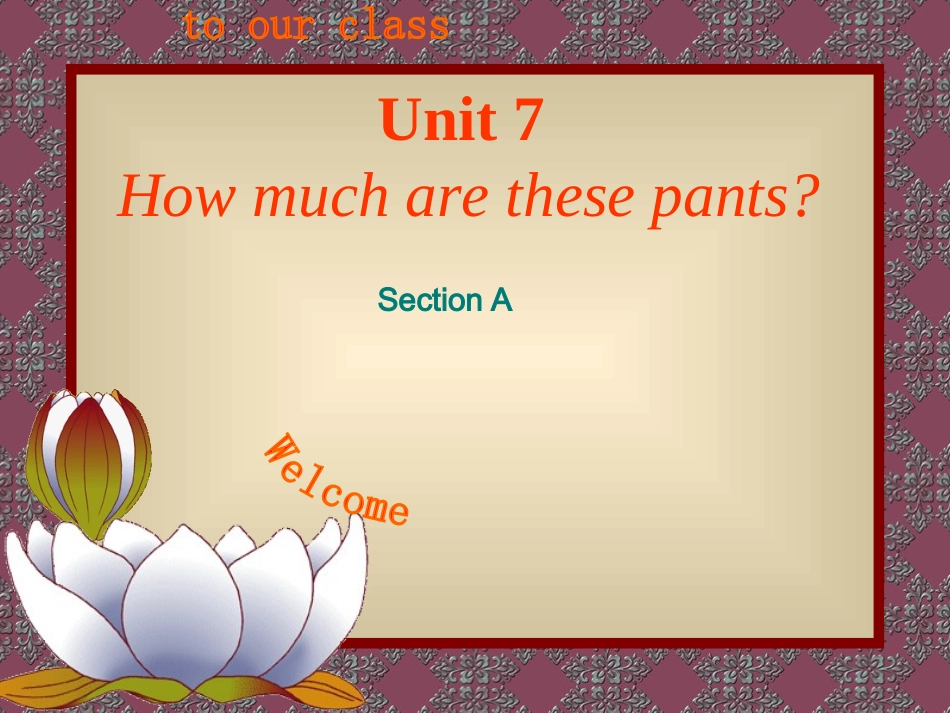 to our class

Unit 7

How much are these pants?

Section A

Welcome